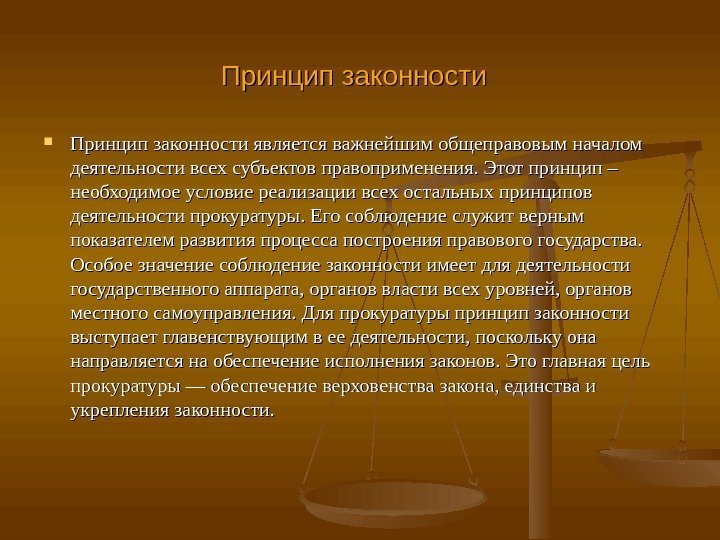 Принцип законности

Принцип законности является важнейшим общеправовым началом деятельности всех субъектов правоприменения. Этот принцип – необходимое условие реализации всех остальных принципов деятельности прокуратуры. Его соблюдение служит верным показателем развития процесса построения правового государства. Особое значение соблюдение законности имеет для деятельности государственного аппарата, органов власти всех уровней, органов местного самоуправления. Для прокуратуры принцип законности выступает главенствующим в ее деятельности, поскольку она направляется на обеспечение исполнения законов. Это главная цель прокуратуры — обеспечение верховенства закона, единства и укрепления законности.